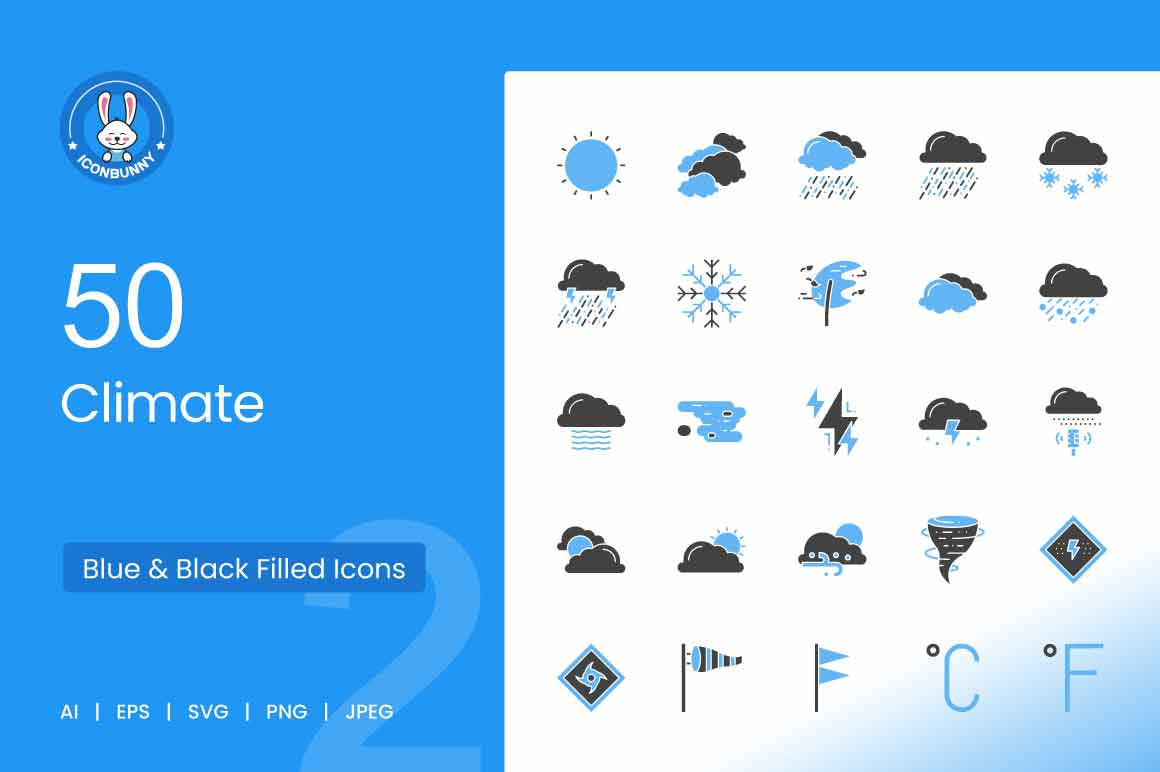 ICONBUNNY

50

Climate

Blue & Black Filled Icons

2

AI | EPS | SVG | PNG | JPEG

°C °F